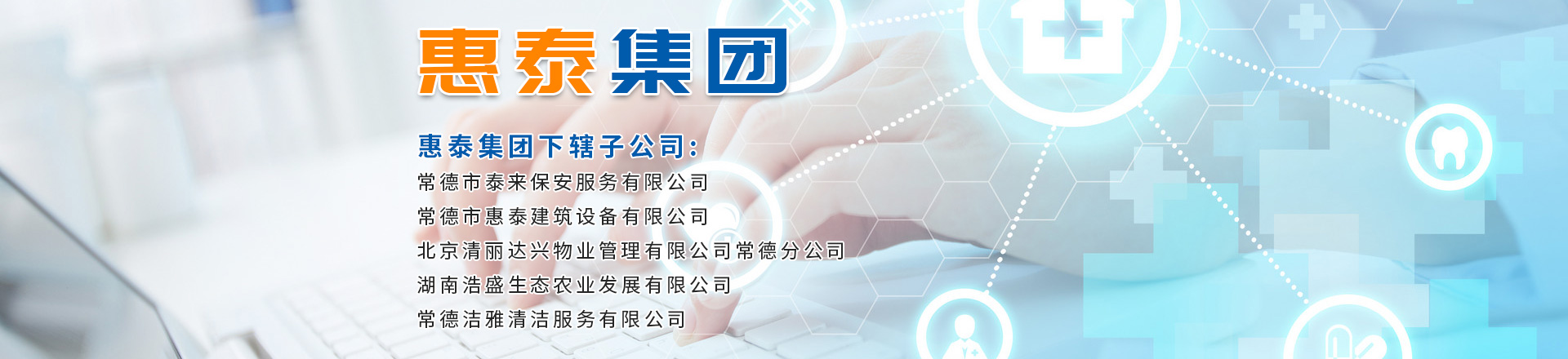 惠泰集团

惠泰集团下辖子公司：
常德市泰来保安服务有限公司
常德市惠泰建筑设备有限公司
北京清丽达兴物业管理有限公司常德分公司
湖南浩盛生态农业发展有限公司
常德洁雅清洁服务有限公司